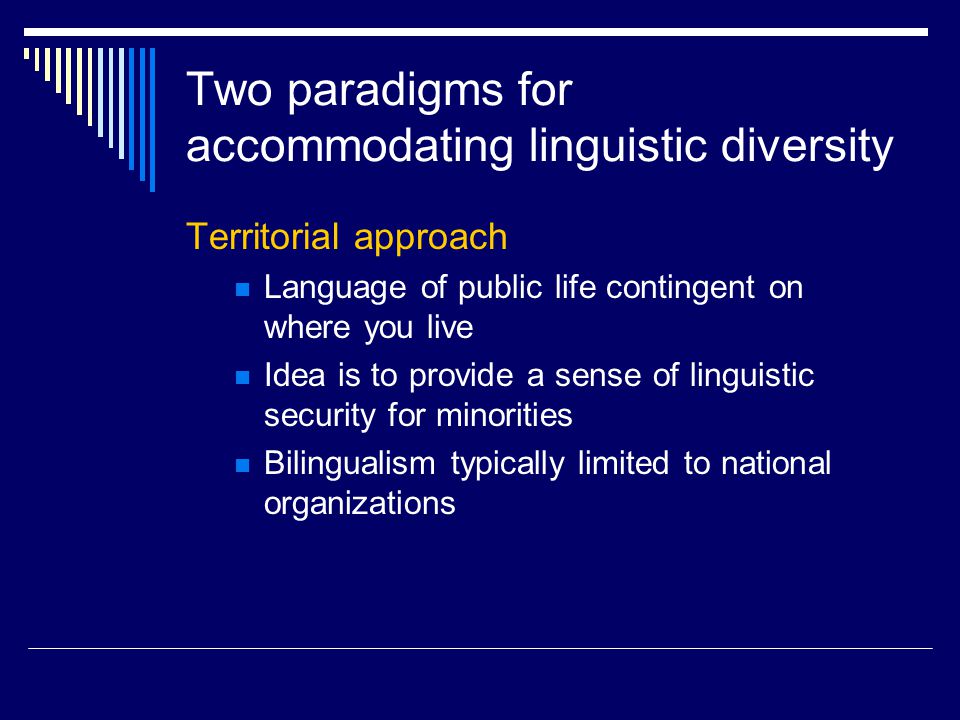 Two paradigms for accommodating linguistic diversity

Territorial approach

- Language of public life contingent on where you live
- Idea is to provide a sense of linguistic security for minorities
- Bilingualism typically limited to national organizations